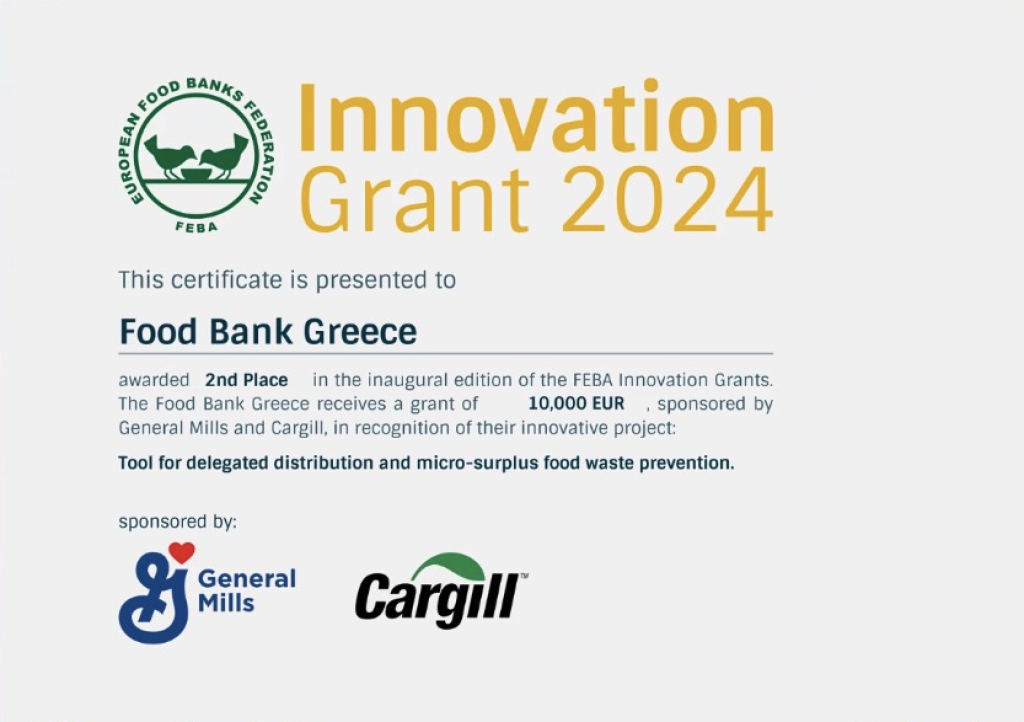 EUROPEAN FOOD BANKS FEDERATION
FEBA

Innovation
Grant 2024

This certificate is presented to

Food Bank Greece

awarded 2nd Place in the inaugural edition of the FEBA Innovation Grants. The Food Bank Greece receives a grant of 10,000 EUR , sponsored by General Mills and Cargill, in recognition of their innovative project:

Tool for delegated distribution and micro-surplus food waste prevention.

sponsored by:

General Mills

Cargill™